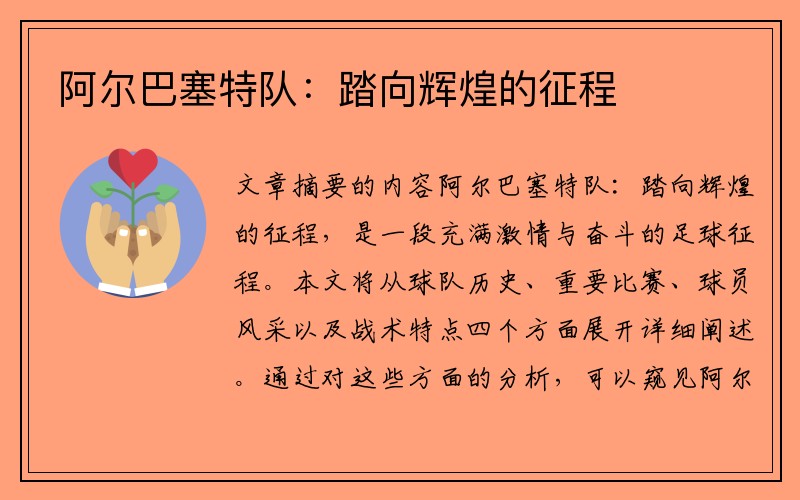 阿尔巴塞特队：踏向辉煌的征程

文章摘要的内容阿尔巴塞特队：踏向辉煌的征程，是一段充满激情与奋斗的足球征程。本文将从球队历史、重要比赛、球员风采以及战术特点四个方面展开详细阐述。通过对这些方面的分析，可以窥见阿尔